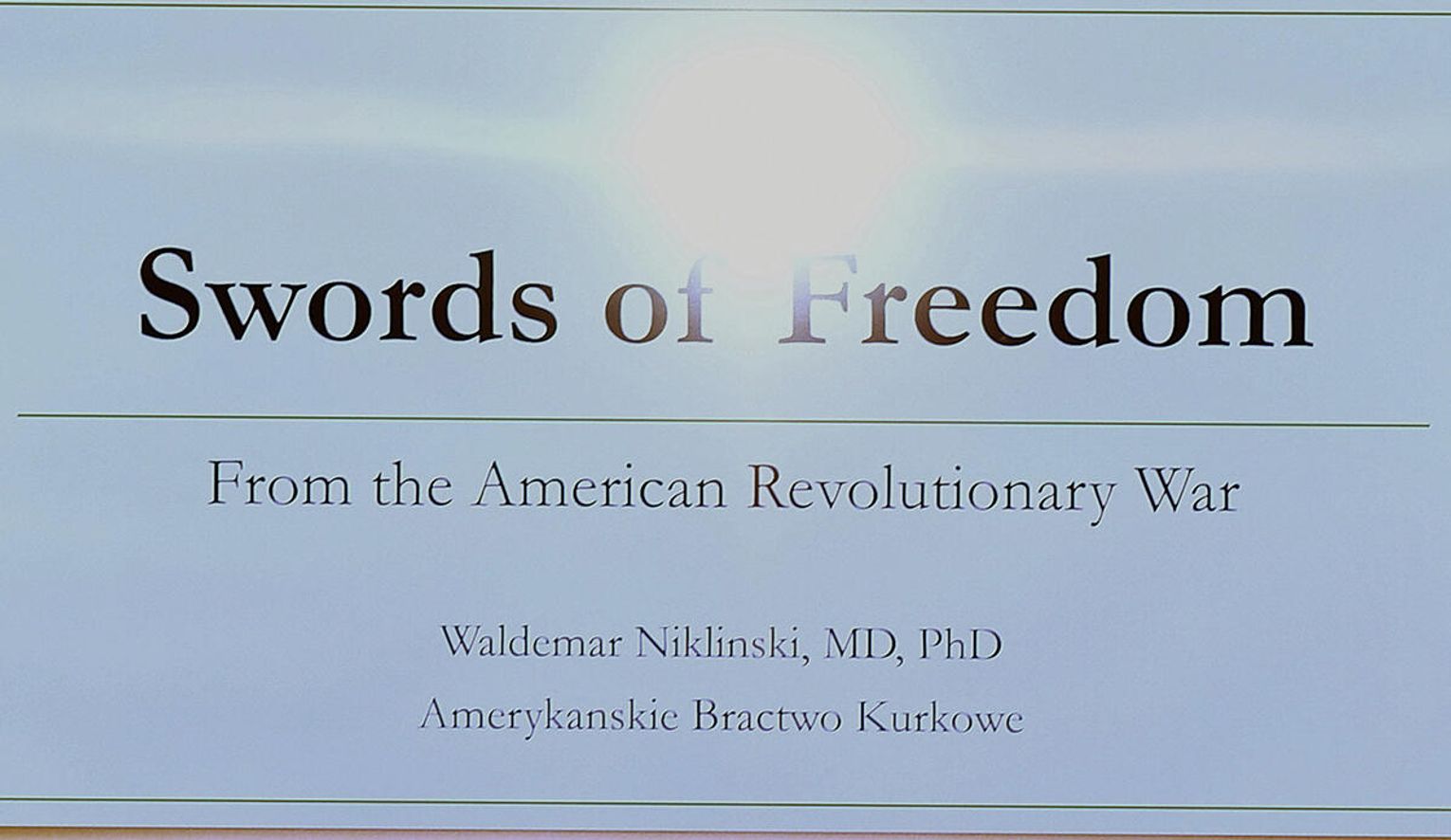 Swords of Freedom

From the American Revolutionary War

Waldemar Niklinski, MD, PhD

Amerykanskie Bractwo Kurkowe